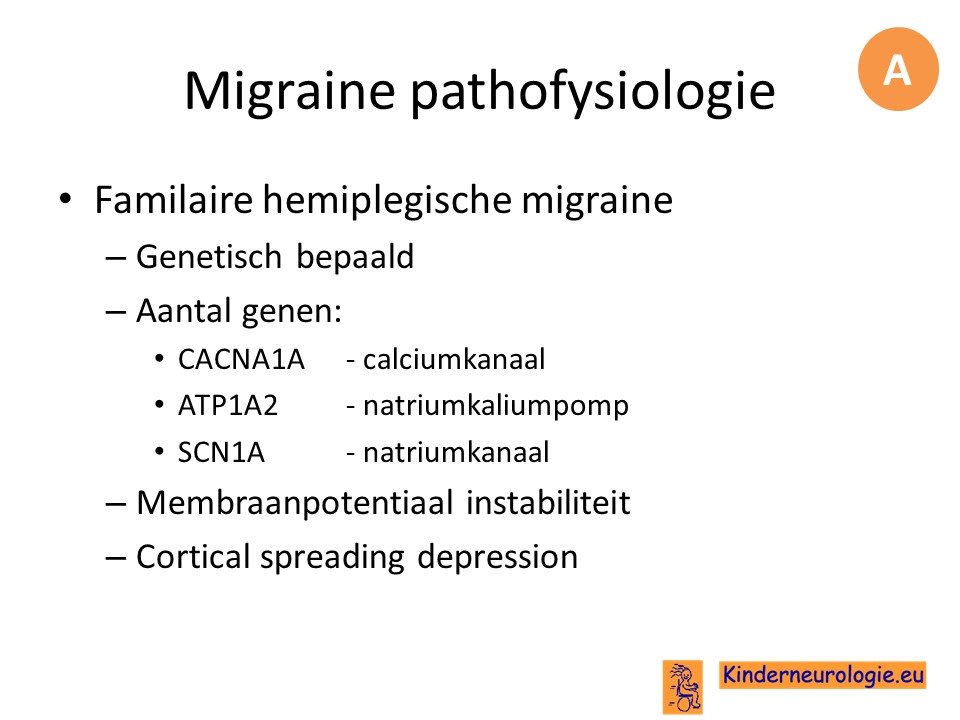 Migraine pathofysiologie

A

• Familaire hemiplegische migraine
– Genetisch bepaald
– Aantal genen:
• CACNA1A - calciumkanaal
• ATP1A2 - natriumkaliumpomp
• SCN1A - natriumkanaal
– Membraanpotentiaal instabiliteit
– Cortical spreading depression

Kinderneurologie.eu